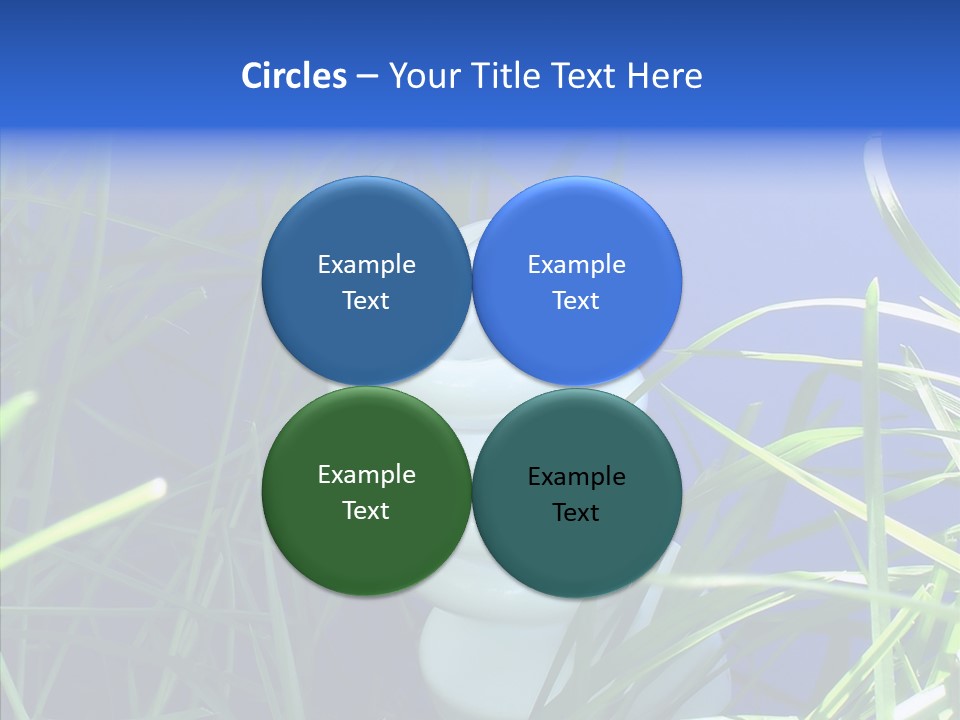 Circles – Your Title Text Here

Example Text

Example Text

Example Text

Example Text